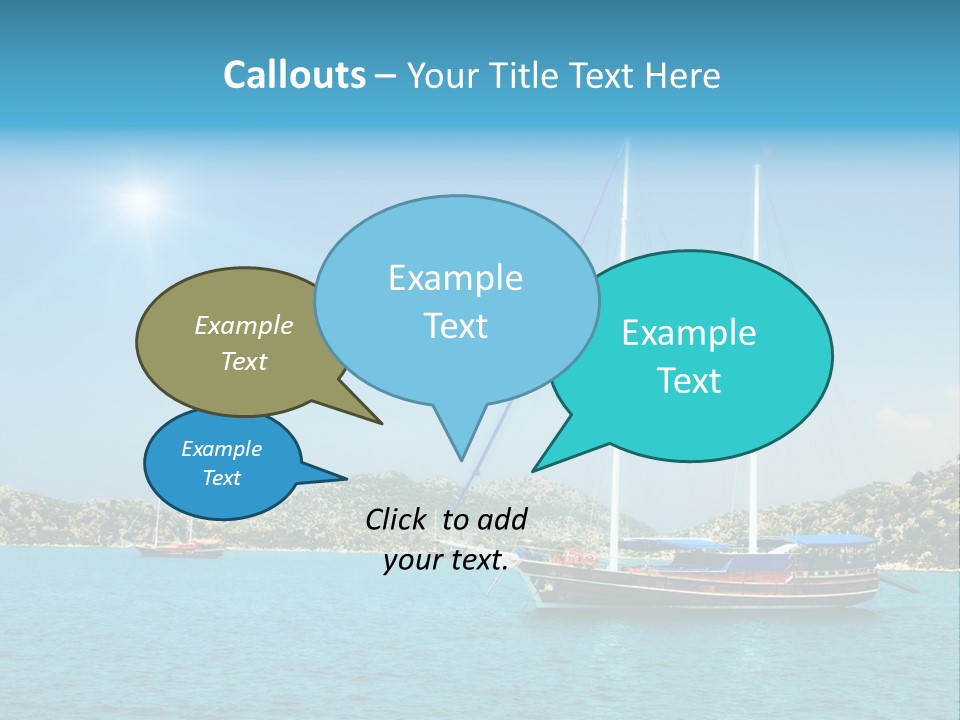 Callouts – Your Title Text Here

Example Text

Example Text

Example Text

Example Text

Click to add your text.